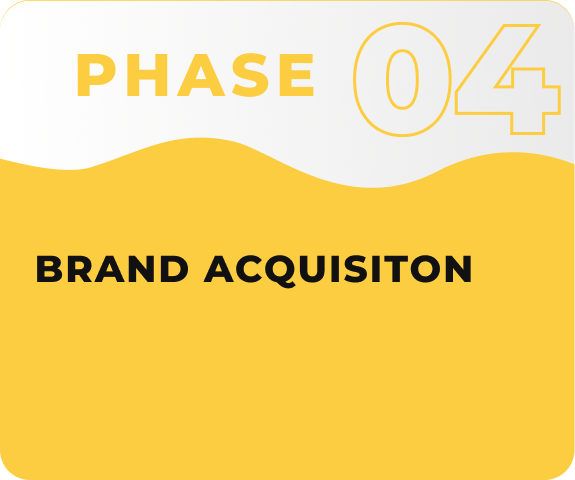 PHASE 04

BRAND ACQUISITON